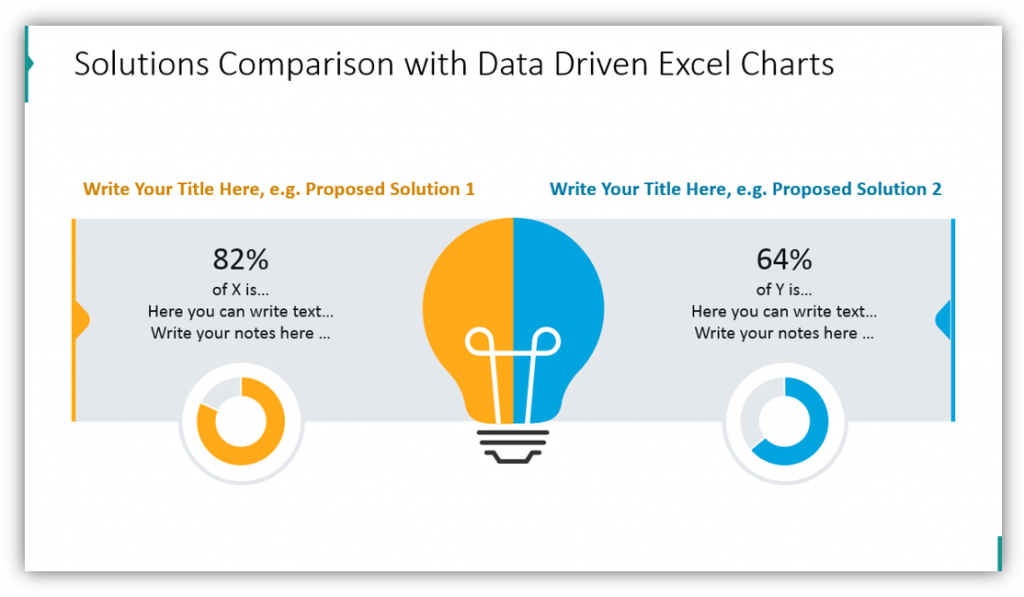 Solutions Comparison with Data Driven Excel Charts

Write Your Title Here, e.g. Proposed Solution 1

82%
of X is...
Here you can write text...
Write your notes here ...

Write Your Title Here, e.g. Proposed Solution 2

64%
of Y is...
Here you can write text...
Write your notes here ...